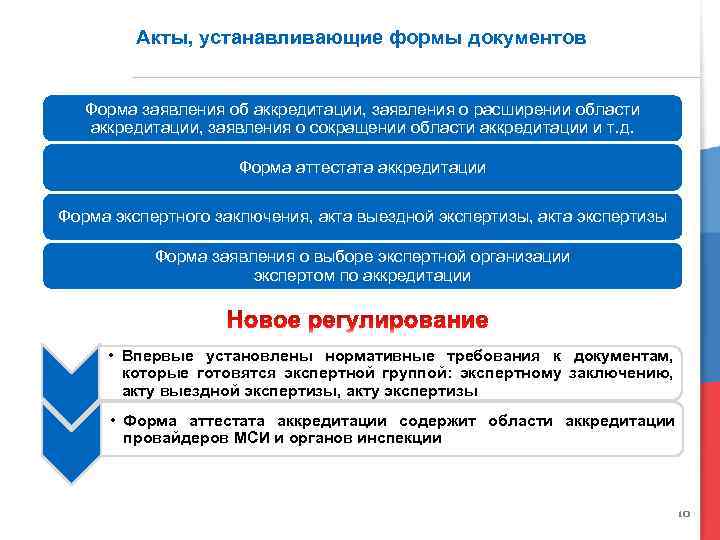 Акты, устанавливающие формы документов

Форма заявления об аккредитации, заявления о расширении области аккредитации, заявления о сокращении области аккредитации и т.д.

Форма аттестата аккредитации

Форма экспертного заключения, акта выездной экспертизы, акта экспертизы

Форма заявления о выборе экспертной организации экспертом по аккредитации

Новое регулирование

• Впервые установлены нормативные требования к документам, которые готовятся экспертной группой: экспертному заключению, акту выездной экспертизы, акту экспертизы

• Форма аттестата аккредитации содержит области аккредитации провайдеров МСИ и органов инспекции

10